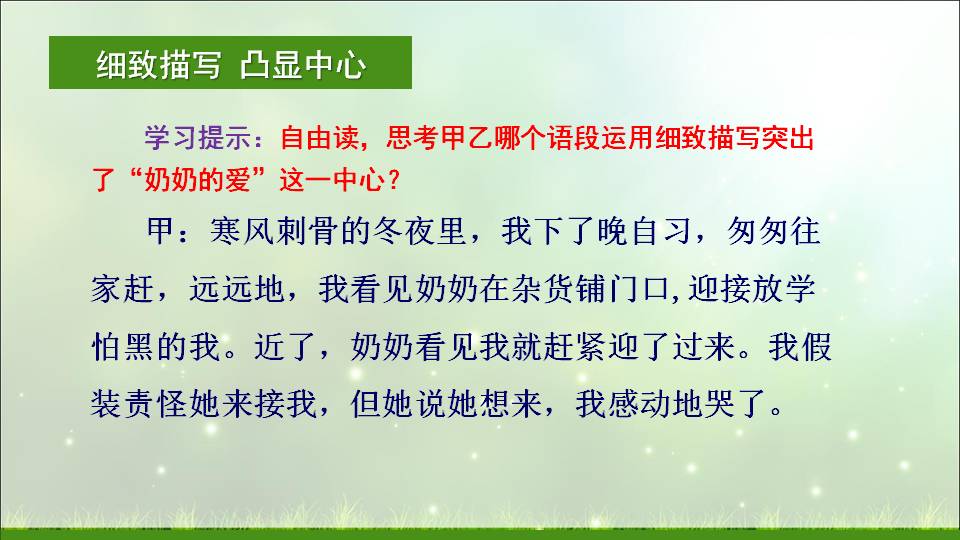 细致描写 凸显中心

学习提示：自由读，思考甲乙哪个语段运用细致描写突出了“奶奶的爱”这一中心？

甲：寒风刺骨的冬夜里，我下了晚自习，匆匆往家赶，远远地，我看见奶奶在杂货铺门口,迎接放学怕黑的我。近了，奶奶看见我就赶紧迎了过来。我假装责怪她来接我，但她说她想来，我感动地哭了。